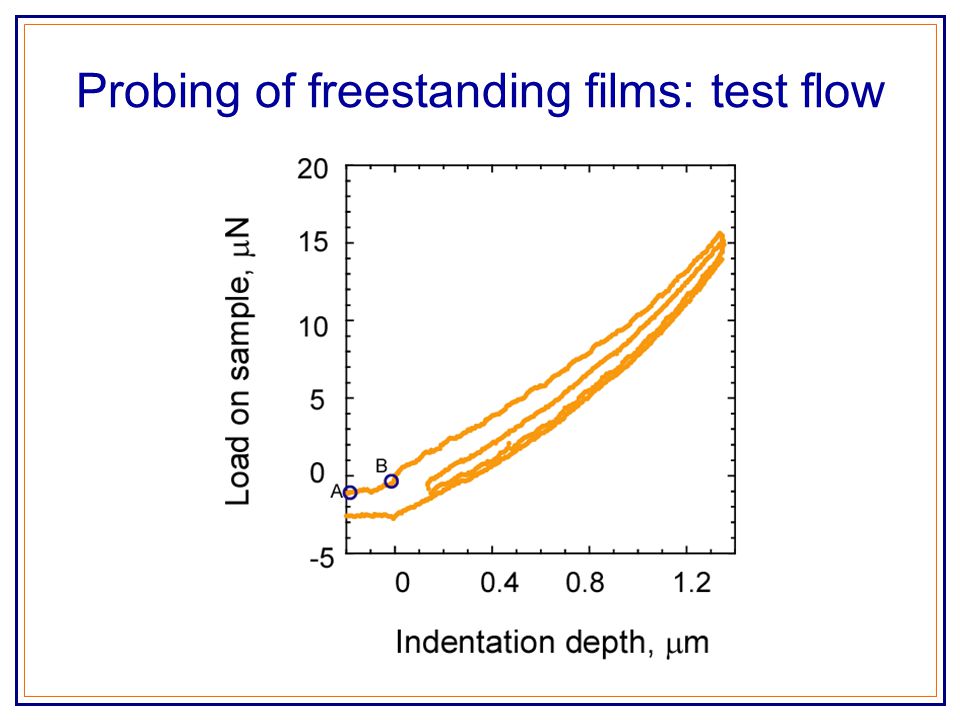 Probing of freestanding films: test flow

Load on sample, $\mu$N

20
15
10
5
0
-5

A
B

0
0.4
0.8
1.2

Indentation depth, $\mu$m